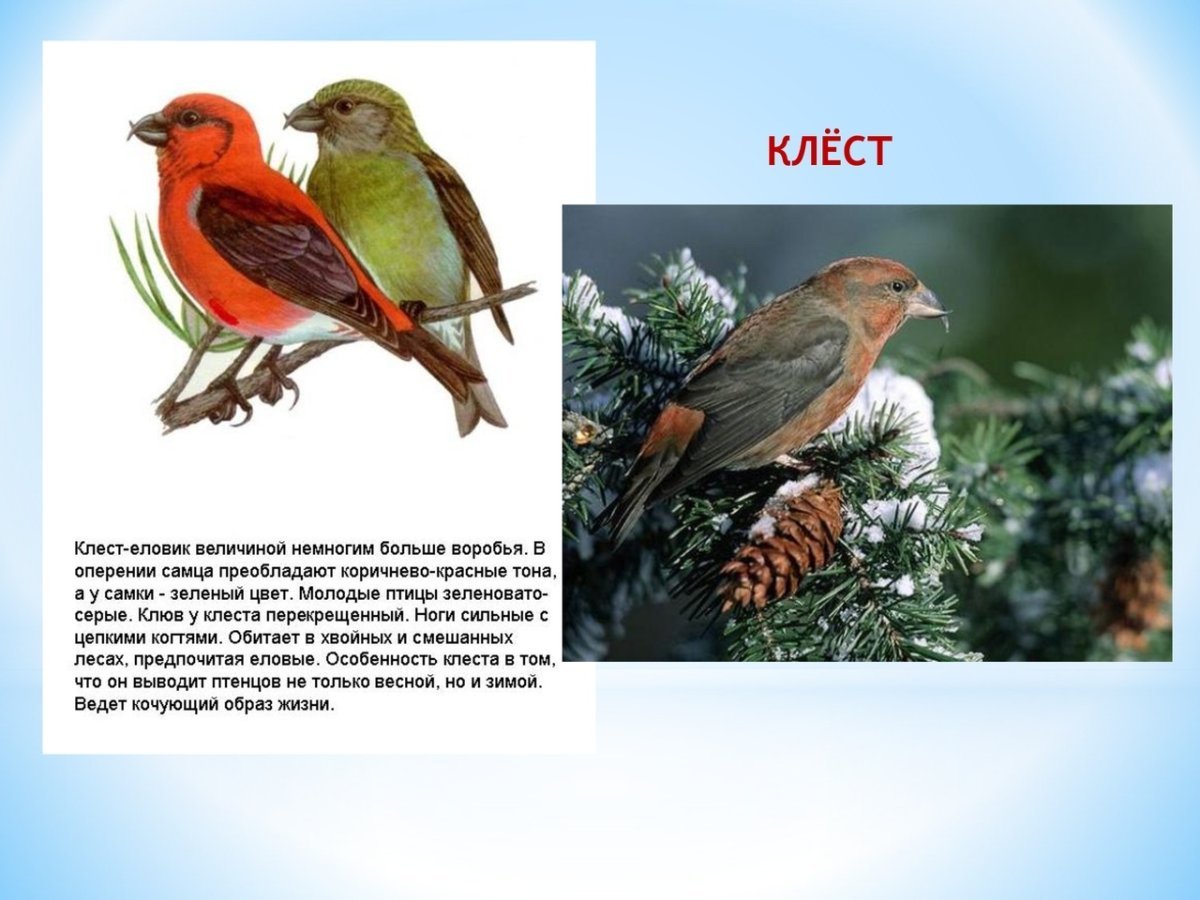 КЛЁСТ

Клест-еловик величиной немногим больше воробья. В оперении самца преобладают коричнево-красные тона, а у самки - зеленый цвет. Молодые птицы зеленовато-серые. Клюв у клеста перекрещенный. Ноги сильные с цепкими когтями. Обитает в хвойных и смешанных лесах, предпочитая еловые. Особенность клеста в том, что он выводит птенцов не только весной, но и зимой. Ведет кочующий образ жизни.